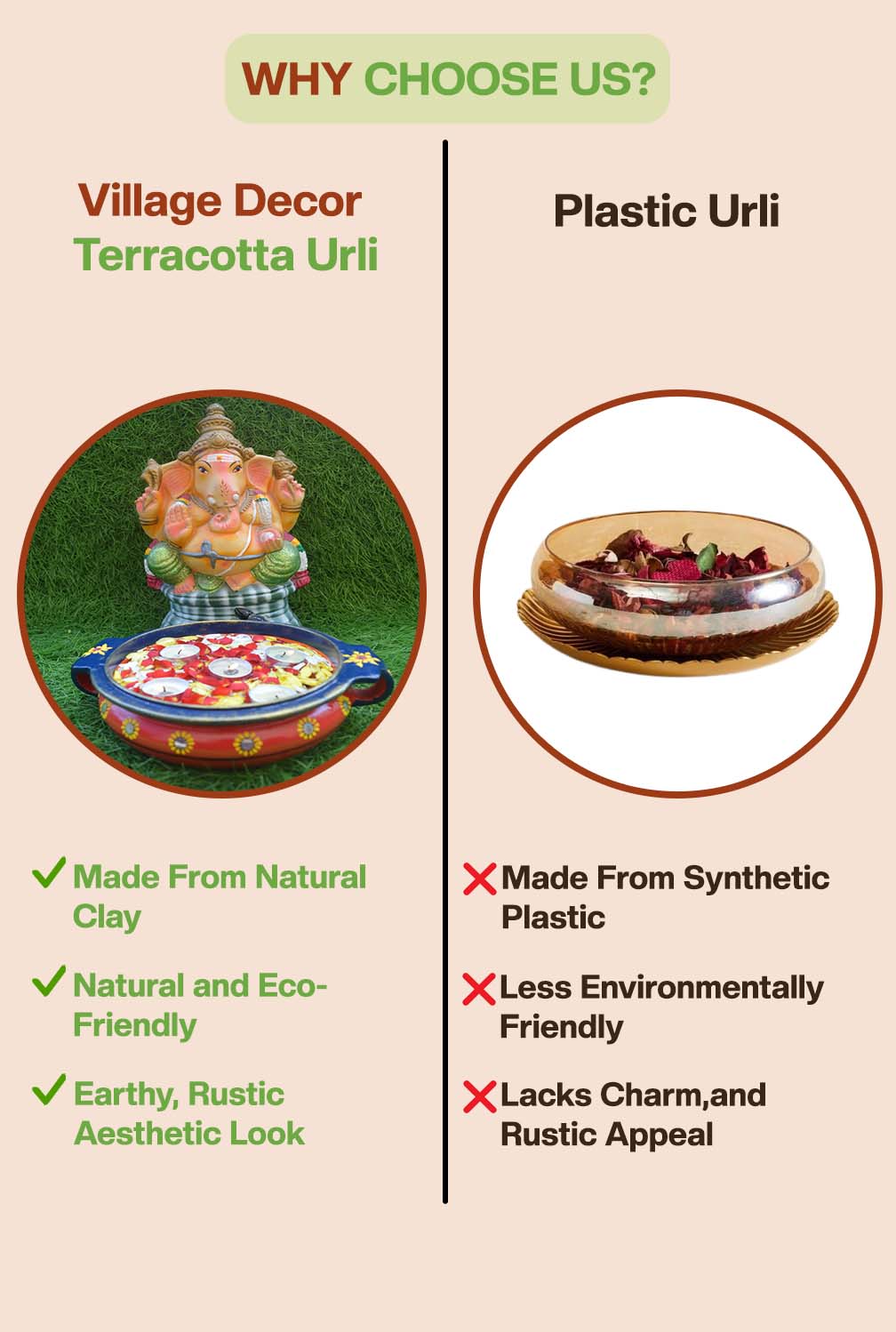 WHY CHOOSE US?

Village Decor
Terracotta Urli

Made From Natural Clay

Natural and Eco-Friendly

Earthy, Rustic Aesthetic Look

Plastic Urli

Made From Synthetic Plastic

Less Environmentally Friendly

Lacks Charm,and Rustic Appeal